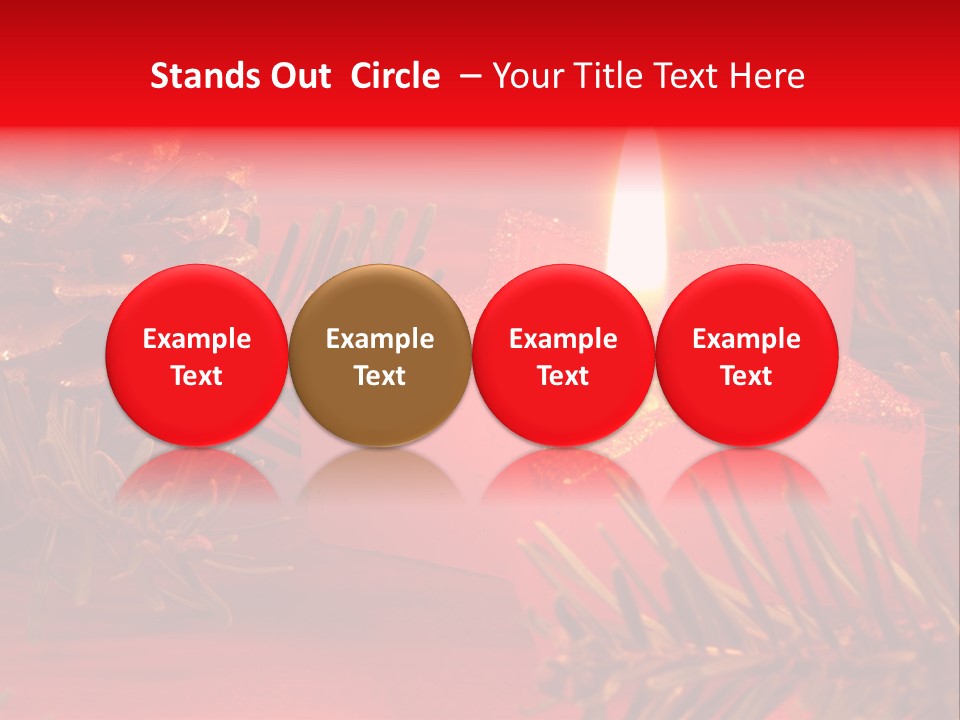 Stands Out Circle – Your Title Text Here

Example Text

Example Text

Example Text

Example Text